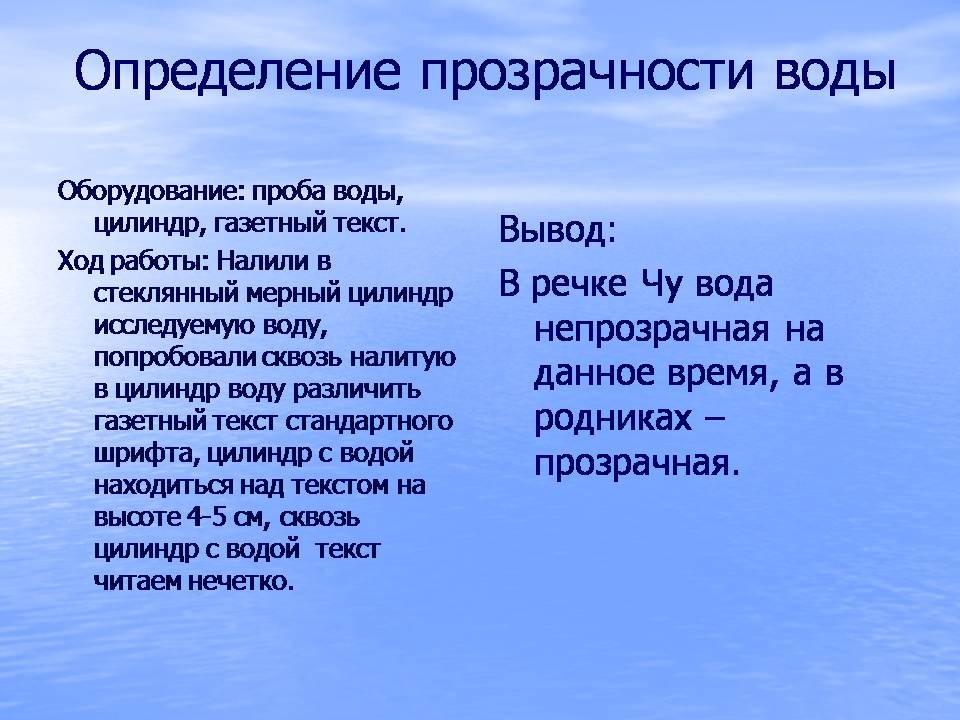 Определение прозрачности воды

Оборудование: проба воды, цилиндр, газетный текст.

Ход работы: Налили в стеклянный мерный цилиндр исследуемую воду, попробовали сквозь налитую в цилиндр воду различить газетный текст стандартного шрифта, цилиндр с водой находиться над текстом на высоте 4-5 см, сквозь цилиндр с водой текст читаем нечетко.

Вывод:

В речке Чу вода непрозрачная на данное время, а в родниках – прозрачная.